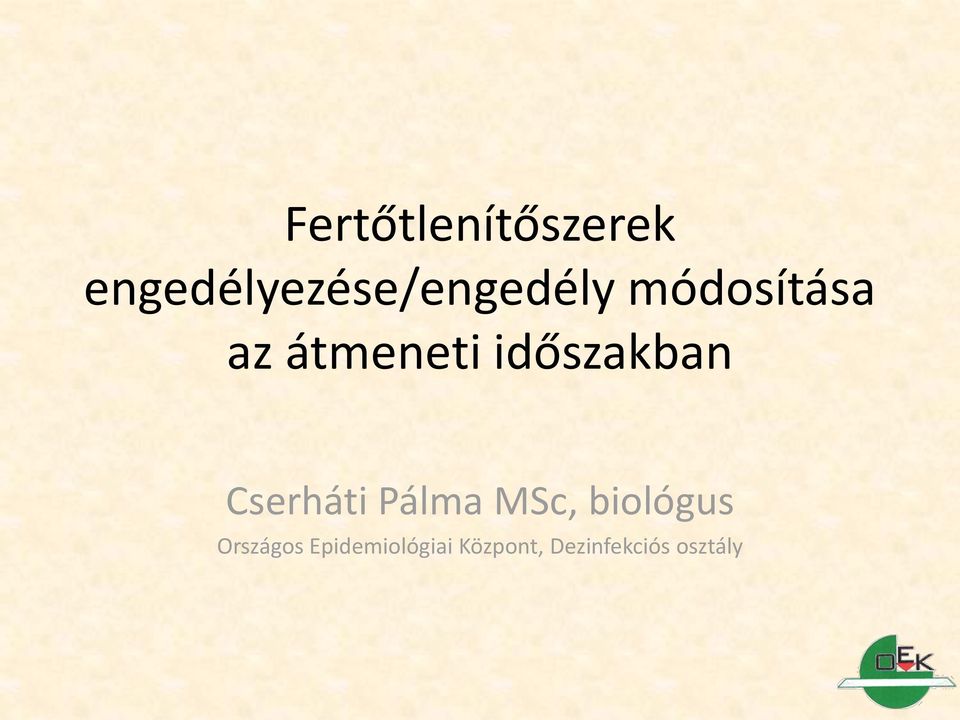 Fertőtlenítőszerek engedélyezése/engedély módosítása az átmeneti időszakban

Cserháti Pálma MSc, biológus
Országos Epidemiológiai Központ, Dezinfekciós osztály

OEK